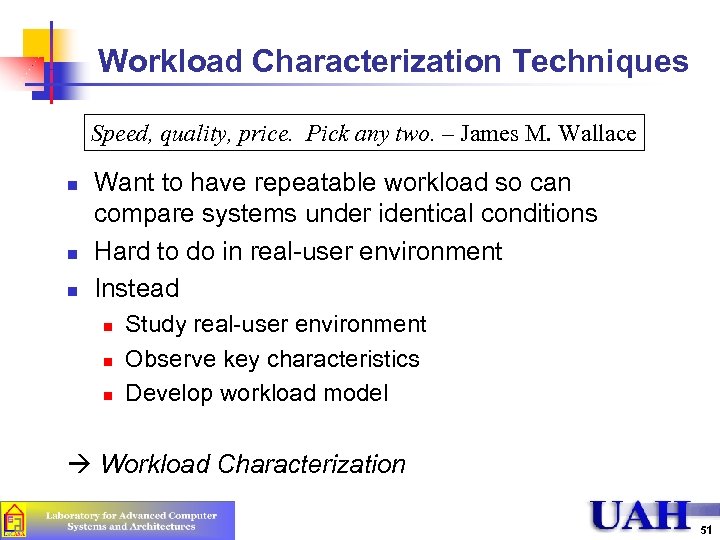 Workload Characterization Techniques

Speed, quality, price. Pick any two. – James M. Wallace

- Want to have repeatable workload so can compare systems under identical conditions
- Hard to do in real-user environment
- Instead
  - Study real-user environment
  - Observe key characteristics
  - Develop workload model

→ Workload Characterization

Laboratory for Advanced Computer Systems and Architectures

UAH

51